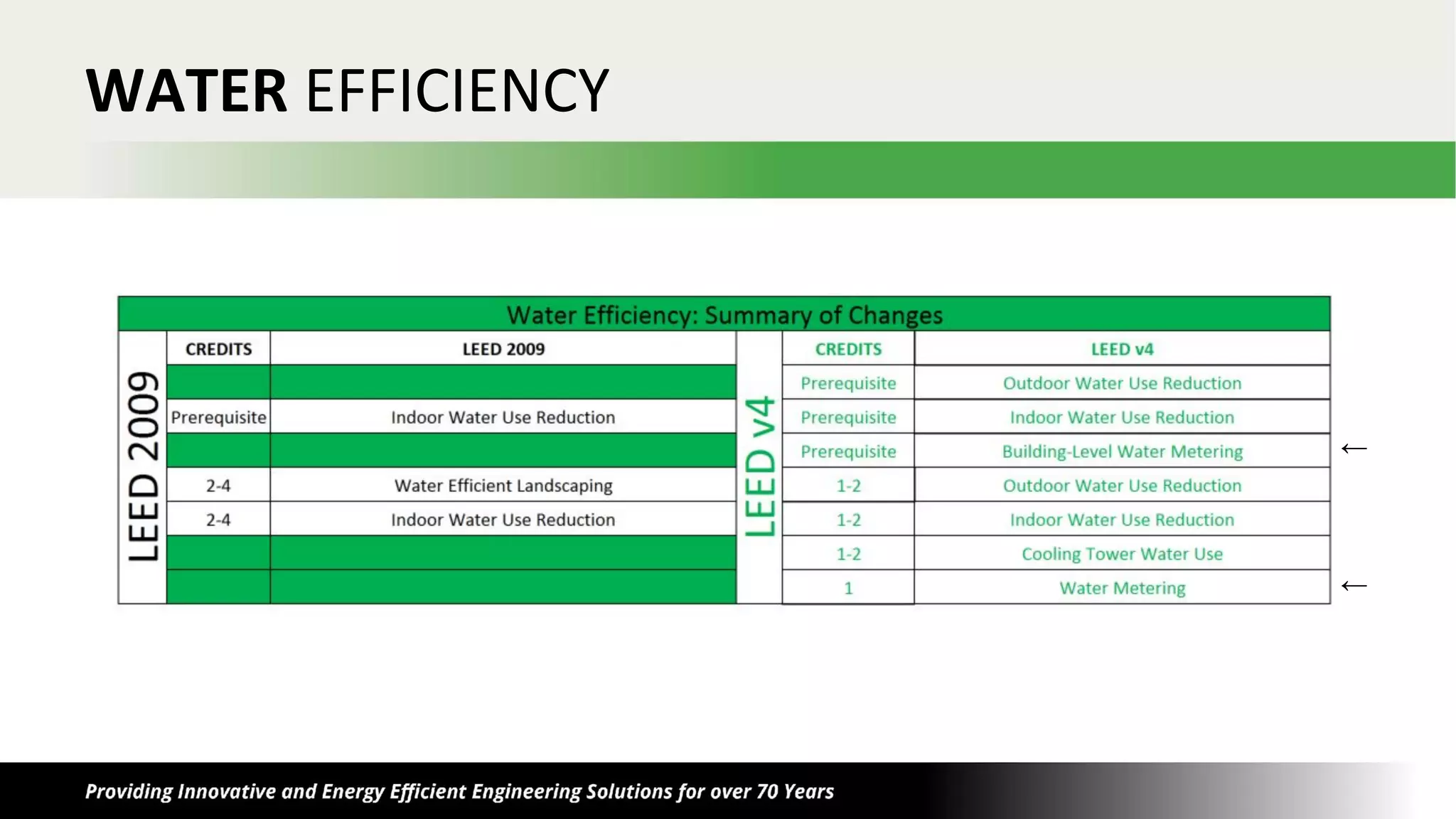 WATER EFFICIENCY

Water Efficiency: Summary of Changes

LEED 2009

| CREDITS | LEED 2009 |
|---|---|
| | |
| Prerequisite | Indoor Water Use Reduction |
| | |
| 2-4 | Water Efficient Landscaping |
| 2-4 | Indoor Water Use Reduction |
| | |
| | |

LEED v4

| CREDITS | LEED v4 |
|---|---|
| Prerequisite | Outdoor Water Use Reduction |
| Prerequisite | Indoor Water Use Reduction |
| Prerequisite | Building-Level Water Metering ← |
| 1-2 | Outdoor Water Use Reduction |
| 1-2 | Indoor Water Use Reduction |
| 1-2 | Cooling Tower Water Use |
| 1 | Water Metering ← |

Providing Innovative and Energy Efficient Engineering Solutions for over 70 Years